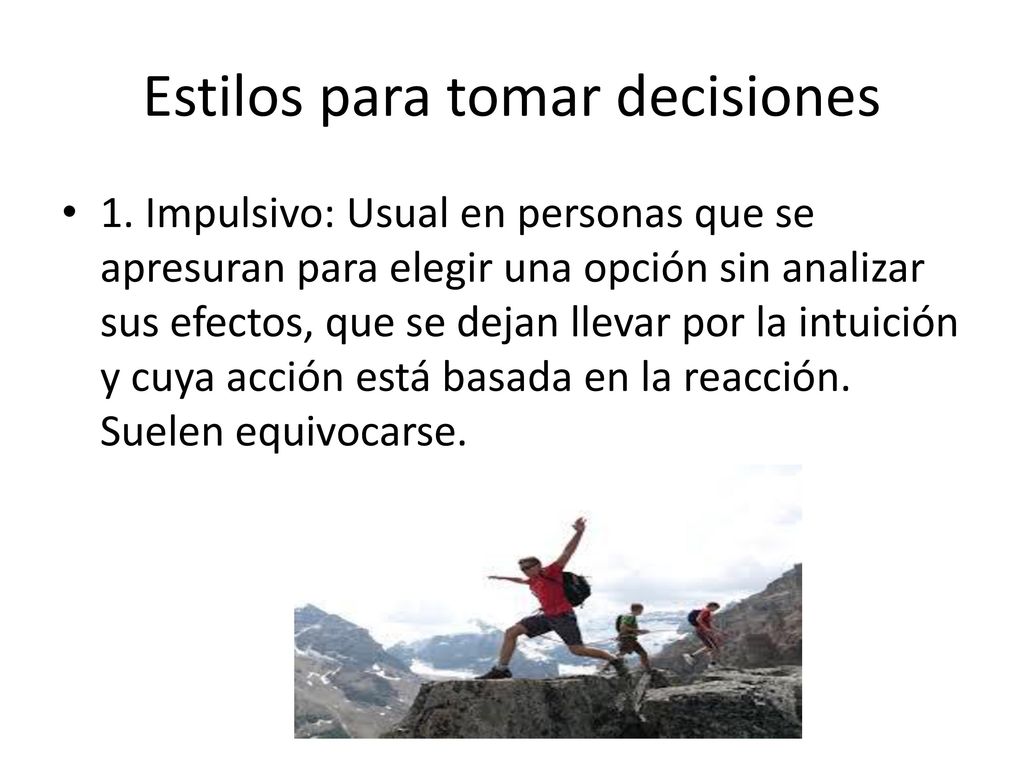 Estilos para tomar decisiones

• 1. Impulsivo: Usual en personas que se apresuran para elegir una opción sin analizar sus efectos, que se dejan llevar por la intuición y cuya acción está basada en la reacción. Suelen equivocarse.